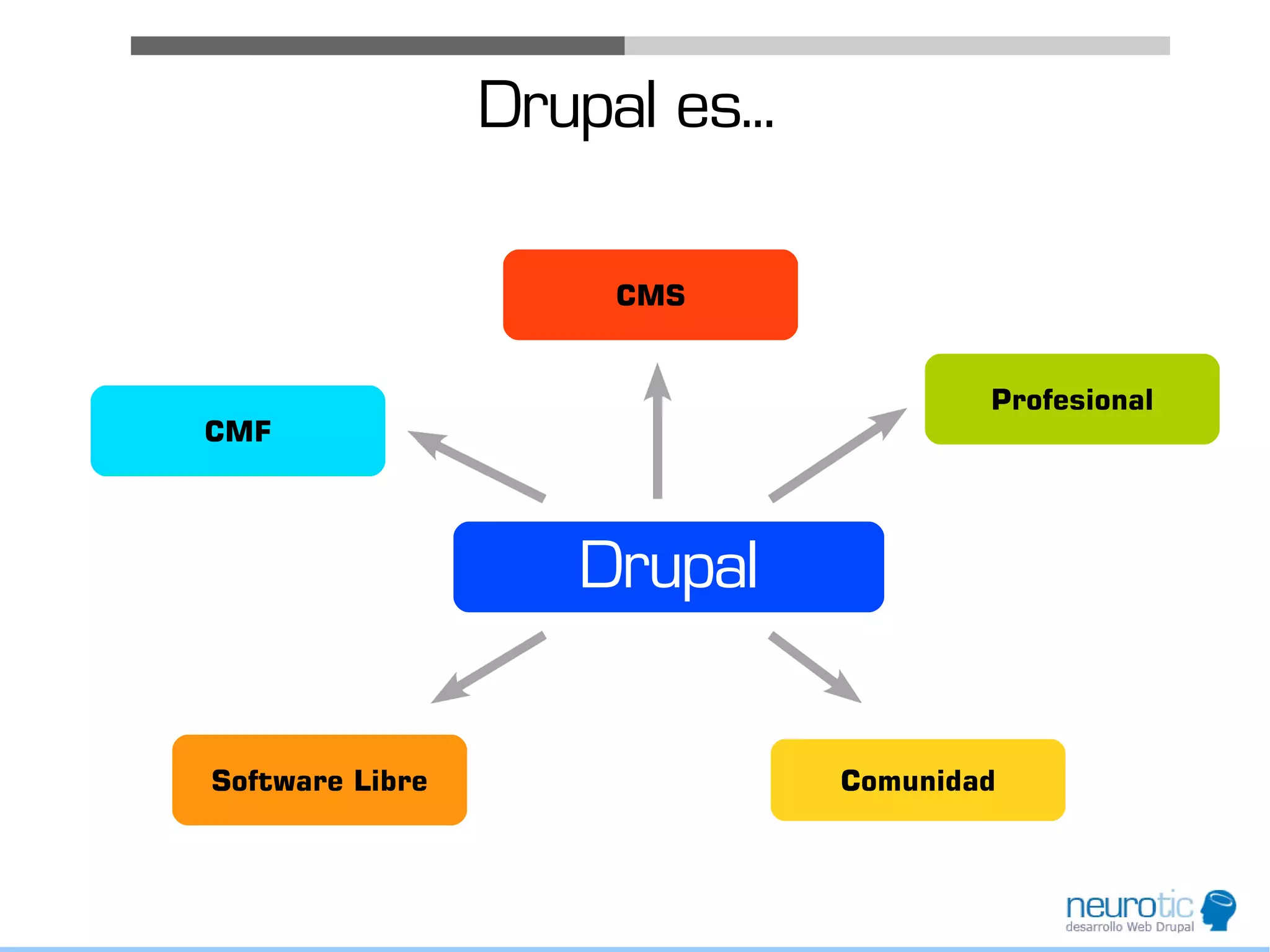 Drupal es...

CMS

CMF

Profesional

Drupal

Software Libre

Comunidad

neurotic
desarrollo Web Drupal